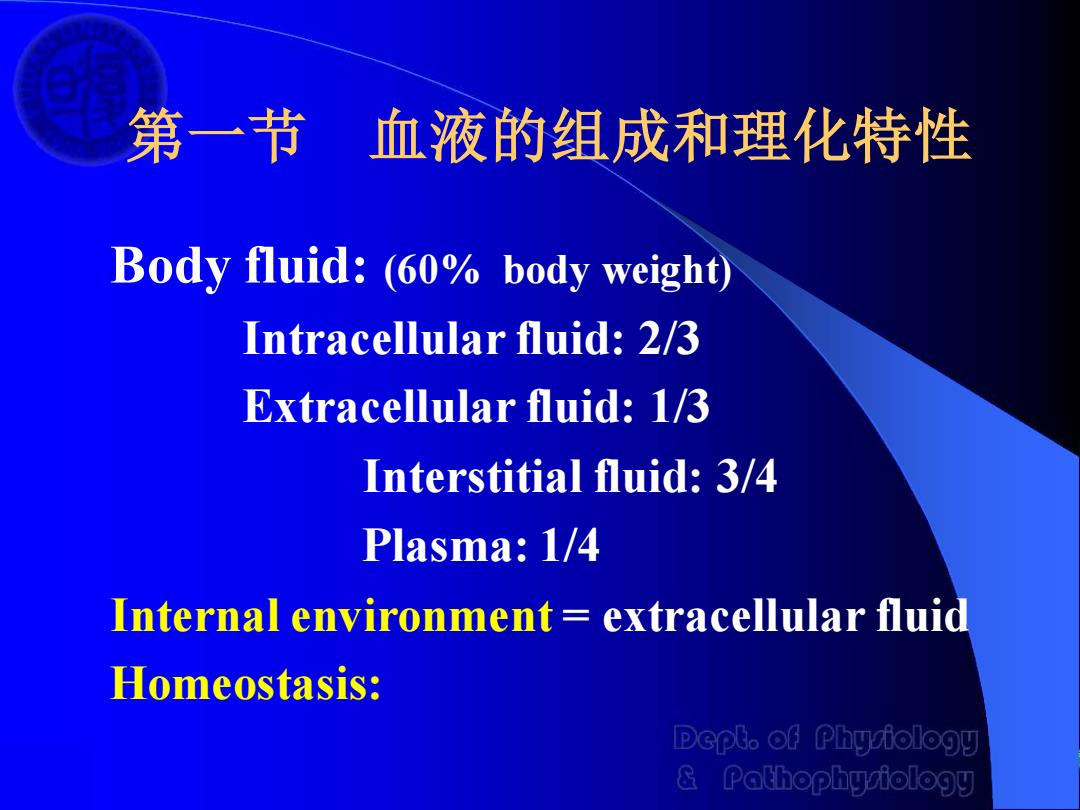 第一节　血液的组成和理化特性

Body fluid: (60% body weight)

Intracellular fluid: 2/3

Extracellular fluid: 1/3

Interstitial fluid: 3/4

Plasma: 1/4

Internal environment = extracellular fluid

Homeostasis:

Dept. of Physiology & Pathophysiology